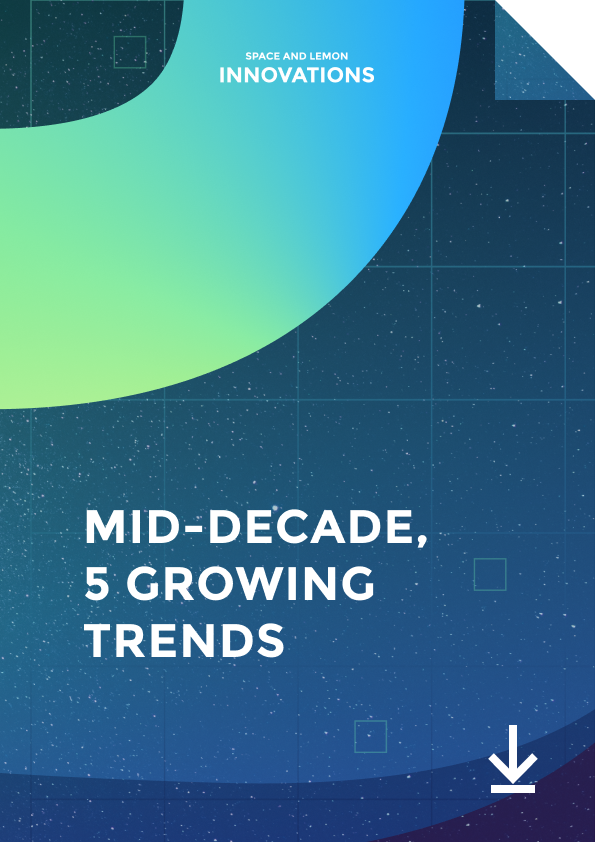 SPACE AND LEMON
INNOVATIONS

MID-DECADE,
5 GROWING
TRENDS